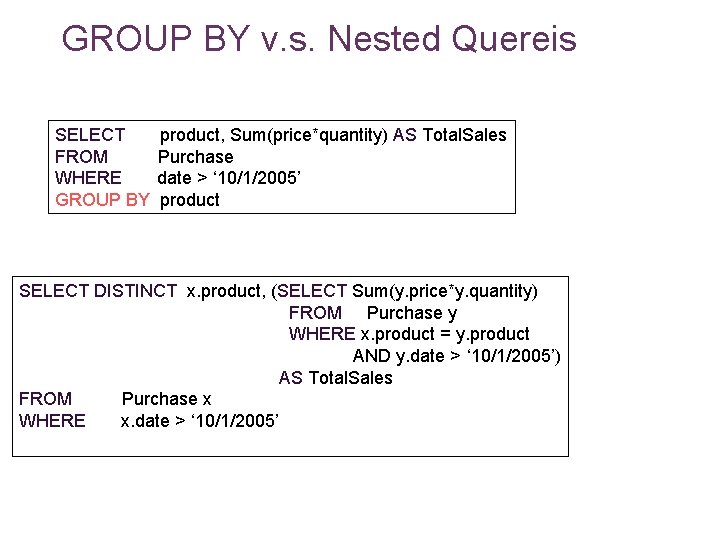 GROUP BY v.s. Nested Quereis

SELECT product, Sum(price*quantity) AS TotalSales
FROM Purchase
WHERE date > ‘10/1/2005’
GROUP BY product

SELECT DISTINCT x.product, (SELECT Sum(y.price*y.quantity)
FROM Purchase y
WHERE x.product = y.product
AND y.date > ‘10/1/2005’)
AS TotalSales
FROM Purchase x
WHERE x.date > ‘10/1/2005’